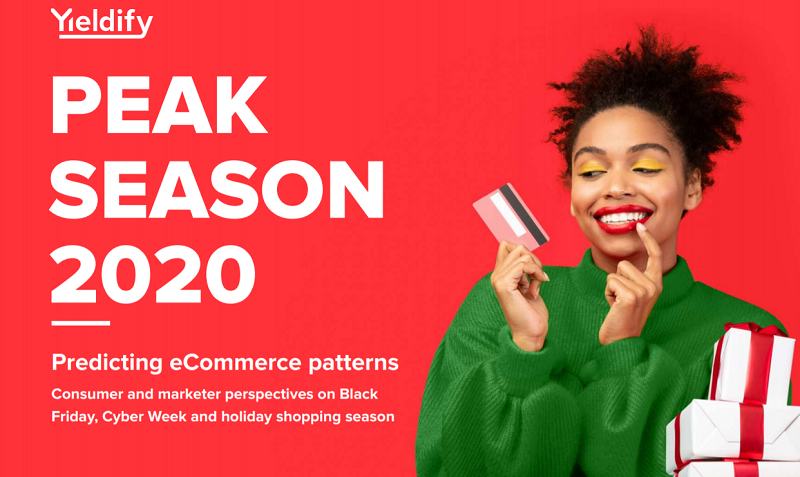 Yieldify

PEAK SEASON 2020

Predicting eCommerce patterns

Consumer and marketer perspectives on Black Friday, Cyber Week and holiday shopping season